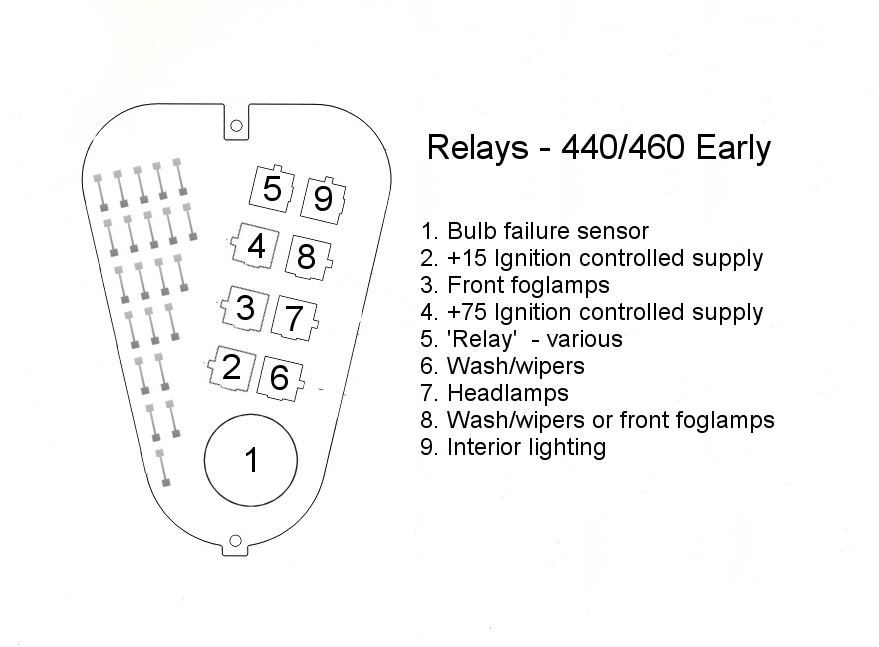 5 9
4 8
3 7
2 6
1

Relays - 440/460 Early

1. Bulb failure sensor
2. +15 Ignition controlled supply
3. Front foglamps
4. +75 Ignition controlled supply
5. 'Relay' - various
6. Wash/wipers
7. Headlamps
8. Wash/wipers or front foglamps
9. Interior lighting